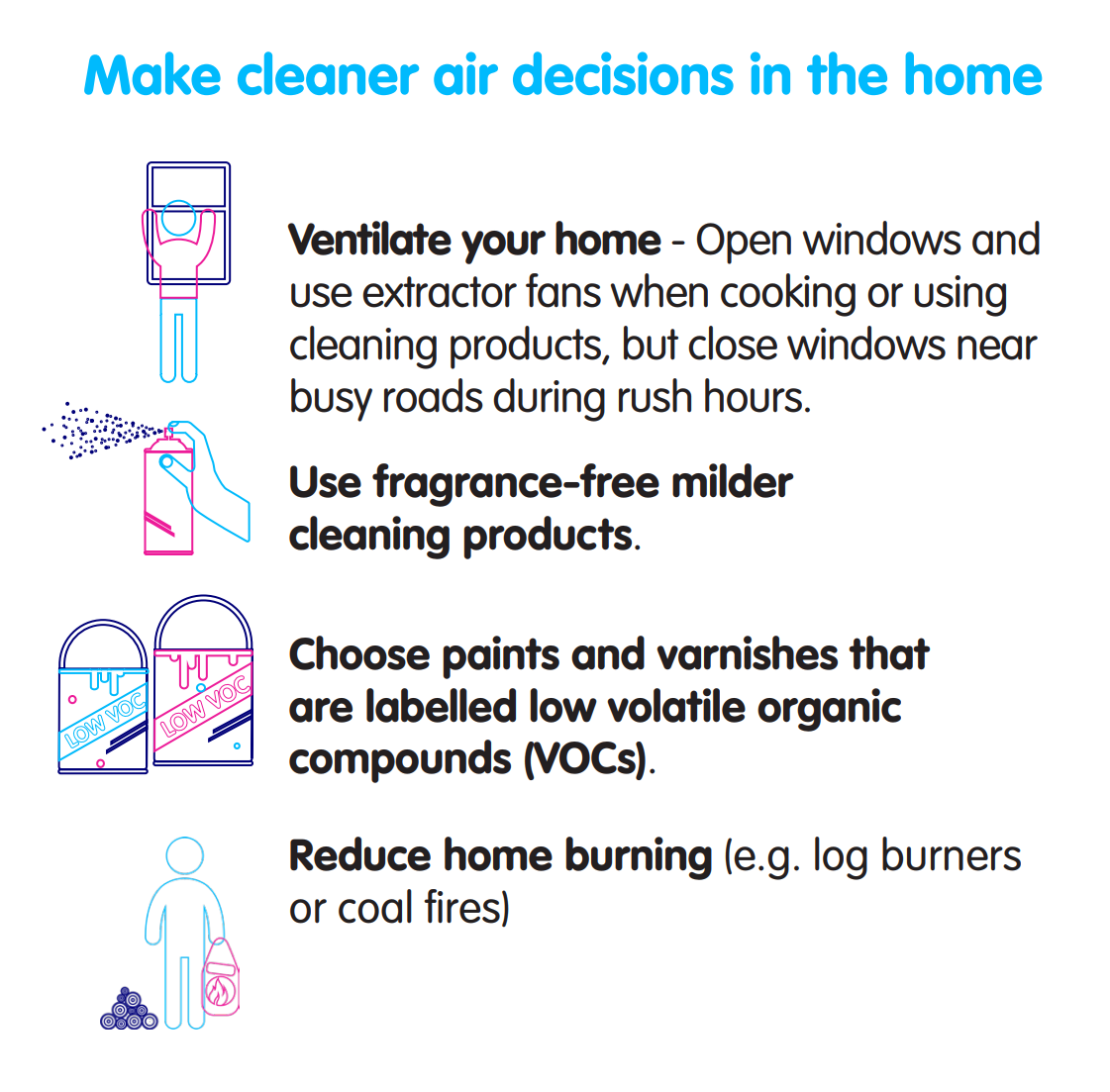 Make cleaner air decisions in the home

Ventilate your home - Open windows and use extractor fans when cooking or using cleaning products, but close windows near busy roads during rush hours.

Use fragrance-free milder cleaning products.

LOW VOC

LOW VOC

Choose paints and varnishes that are labelled low volatile organic compounds (VOCs).

Reduce home burning (e.g. log burners or coal fires)